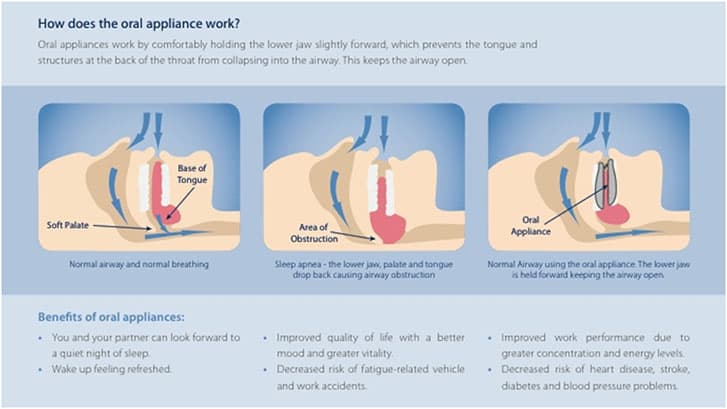 How does the oral appliance work?

Oral appliances work by comfortably holding the lower jaw slightly forward, which prevents the tongue and structures at the back of the throat from collapsing into the airway. This keeps the airway open.

Base of Tongue

Soft Palate

Normal airway and normal breathing

Area of Obstruction

Sleep apnea - the lower jaw, palate and tongue drop back causing airway obstruction

Oral Appliance

Normal Airway using the oral appliance. The lower jaw is held forward keeping the airway open.

Benefits of oral appliances:

• You and your partner can look forward to a quiet night of sleep.
• Wake up feeling refreshed.

• Improved quality of life with a better mood and greater vitality.
• Decreased risk of fatigue-related vehicle and work accidents.

• Improved work performance due to greater concentration and energy levels.
• Decreased risk of heart disease, stroke, diabetes and blood pressure problems.